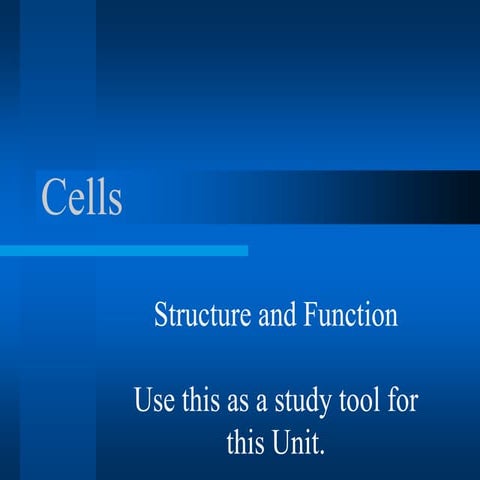 Cells

Structure and Function

Use this as a study tool for this Unit.